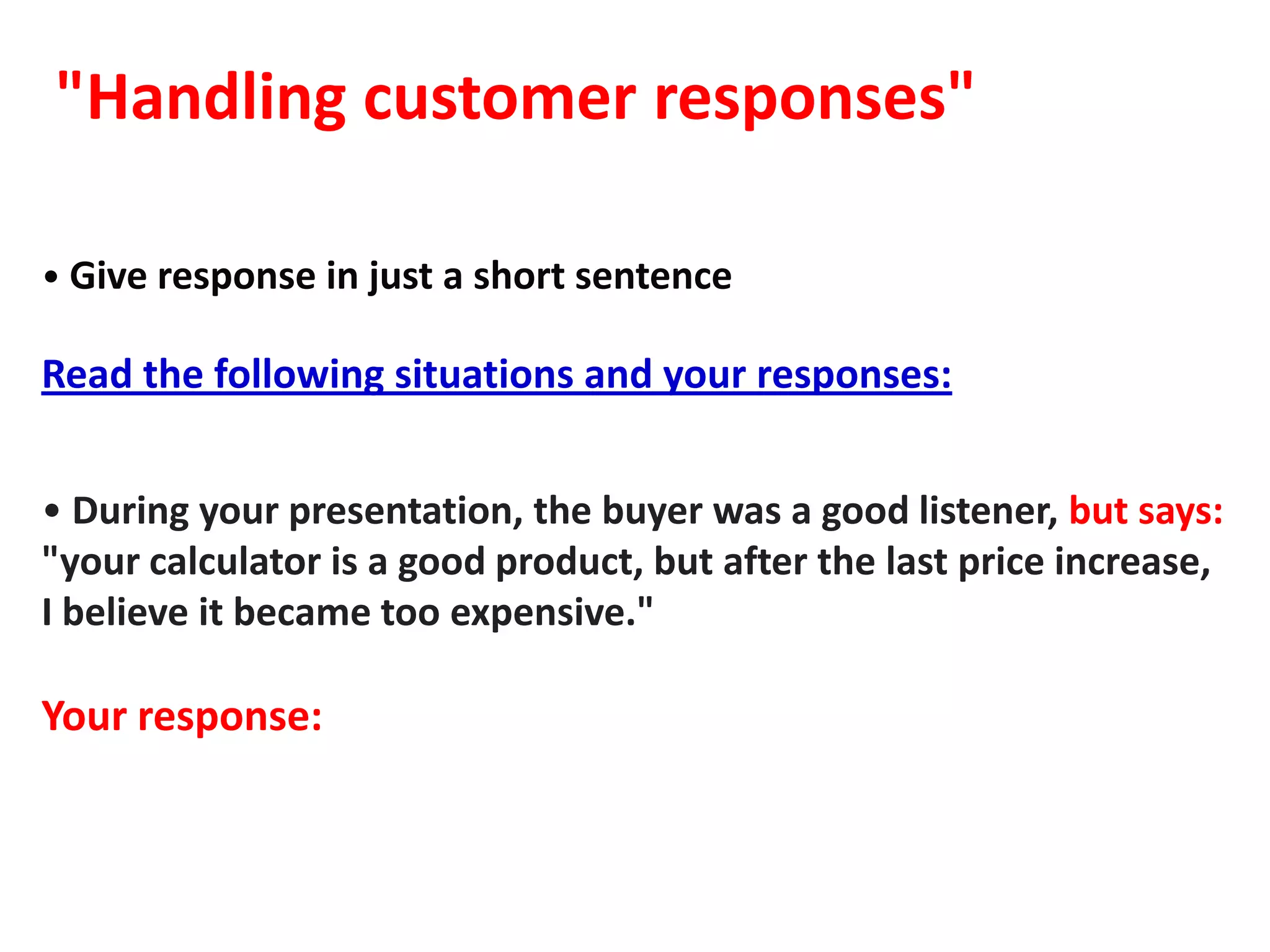 "Handling customer responses"

• Give response in just a short sentence

Read the following situations and your responses:

• During your presentation, the buyer was a good listener, but says: "your calculator is a good product, but after the last price increase, I believe it became too expensive."

Your response: